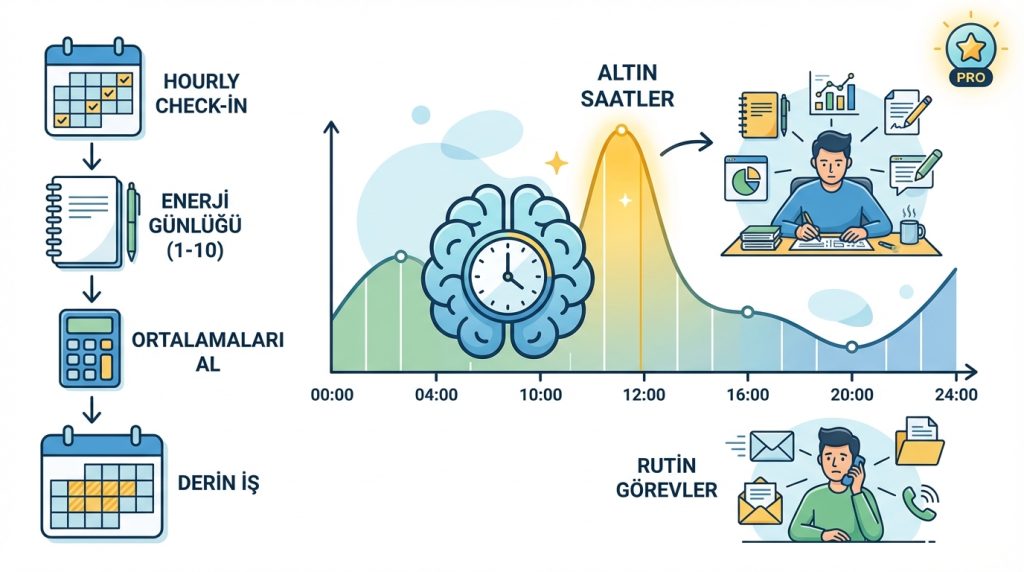 HOURLY CHECK-İN

ENERJİ GÜNLÜĞÜ (1-10)

ORTALAMALARI AL

DERİN İŞ

ALTIN SAATLER

PRO

00:00
04:00
10:00
12:00
16:00
20:00
24:00

RUTİN GÖREVLER